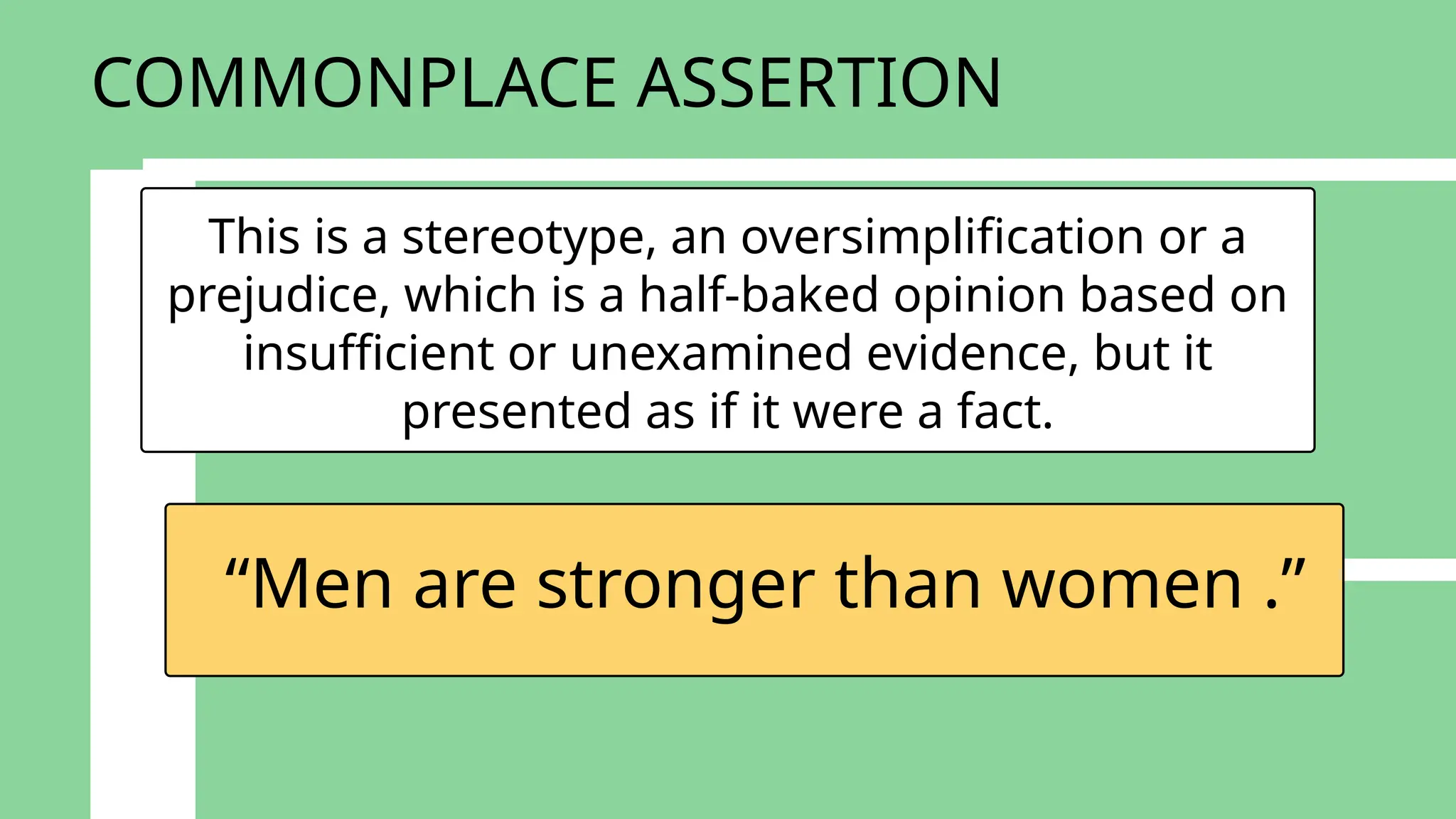 COMMONPLACE ASSERTION

This is a stereotype, an oversimplification or a prejudice, which is a half-baked opinion based on insufficient or unexamined evidence, but it presented as if it were a fact.

“Men are stronger than women .”